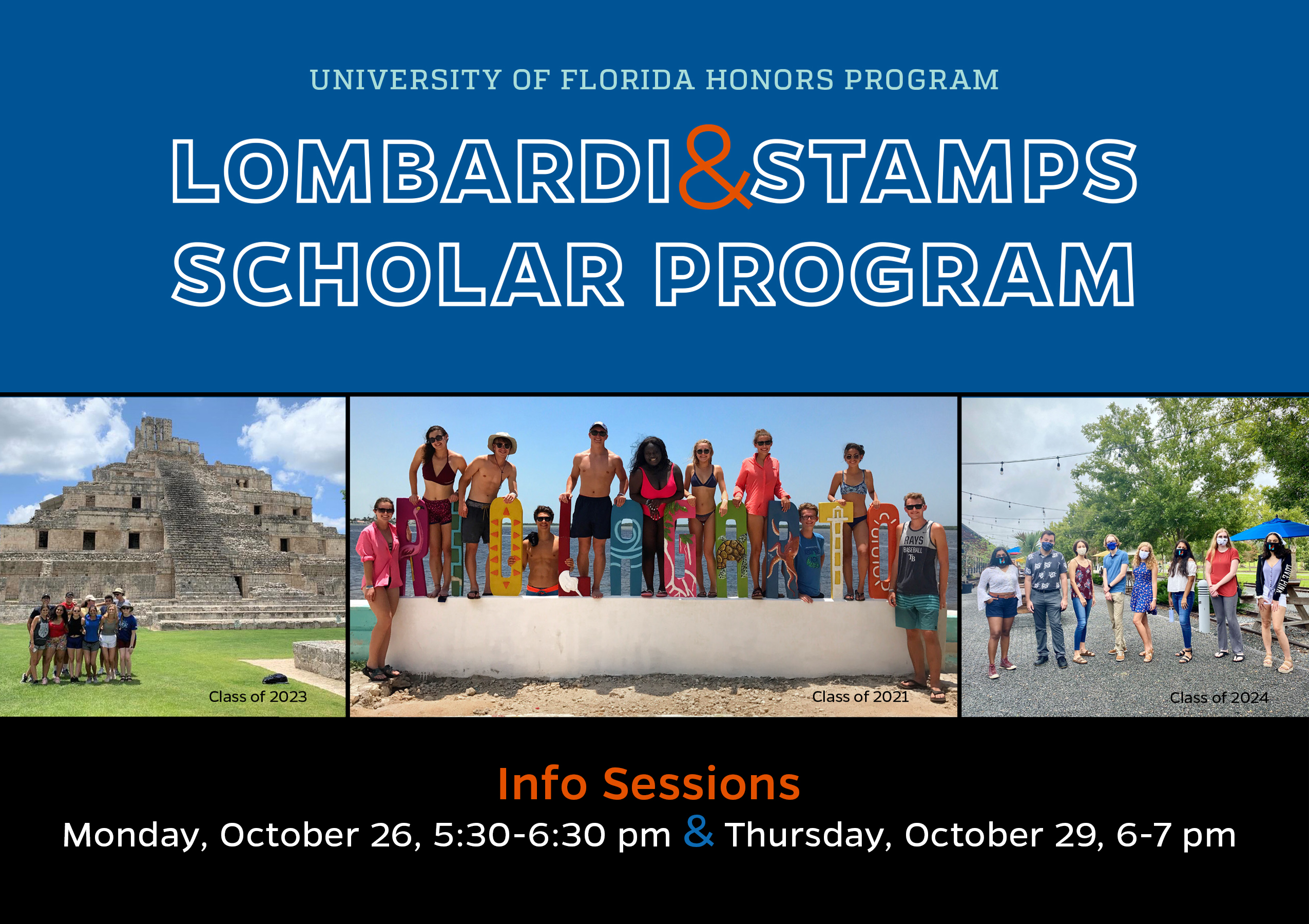 UNIVERSITY OF FLORIDA HONORS PROGRAM

LOMBARDI&STAMPS SCHOLAR PROGRAM

Class of 2023

RIO LAGARTOS

RAYS BASEBALL

Class of 2021

Class of 2024

Info Sessions

Monday, October 26, 5:30-6:30 pm & Thursday, October 29, 6-7 pm